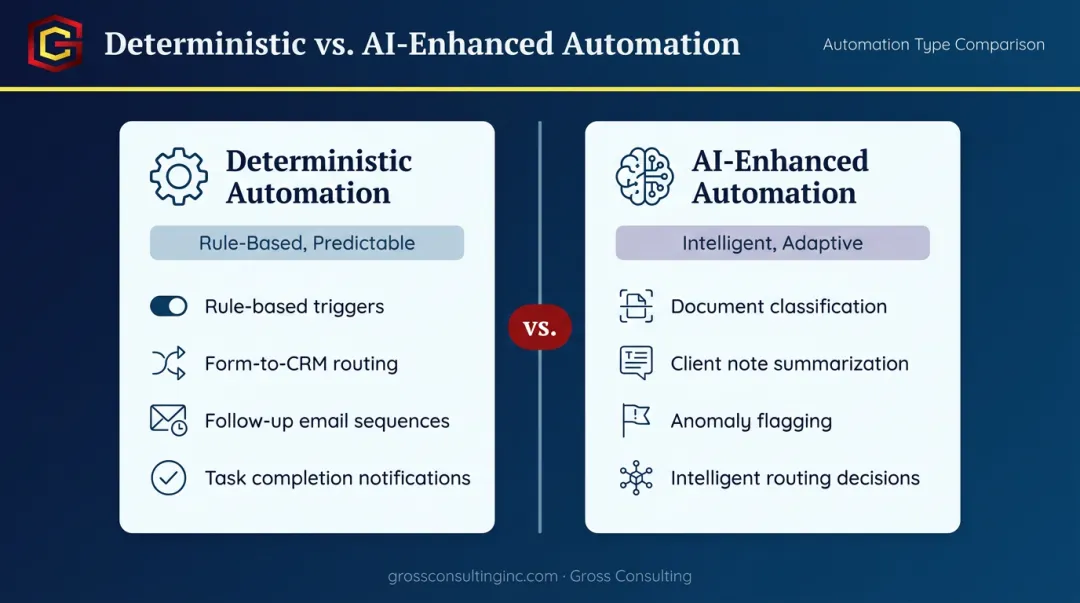 Deterministic vs. AI-Enhanced Automation

Automation Type Comparison

Deterministic Automation

Rule-Based, Predictable

Rule-based triggers

Form-to-CRM routing

Follow-up email sequences

Task completion notifications

vs.

AI-Enhanced Automation

Intelligent, Adaptive

Document classification

Client note summarization

Anomaly flagging

Intelligent routing decisions

grossconsultinginc.com · Gross Consulting